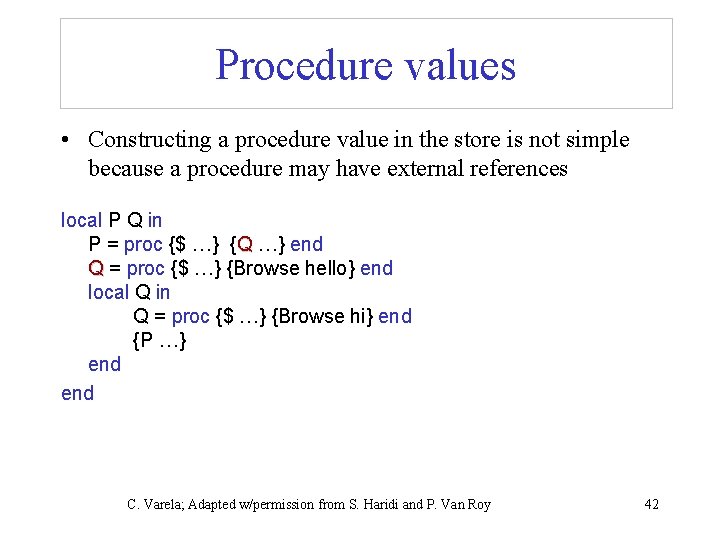 Procedure values

• Constructing a procedure value in the store is not simple because a procedure may have external references

local P Q in
P = proc {$ …} {Q …} end
Q = proc {$ …} {Browse hello} end
local Q in
Q = proc {$ …} {Browse hi} end
{P …}
end
end

C. Varela; Adapted w/permission from S. Haridi and P. Van Roy

42